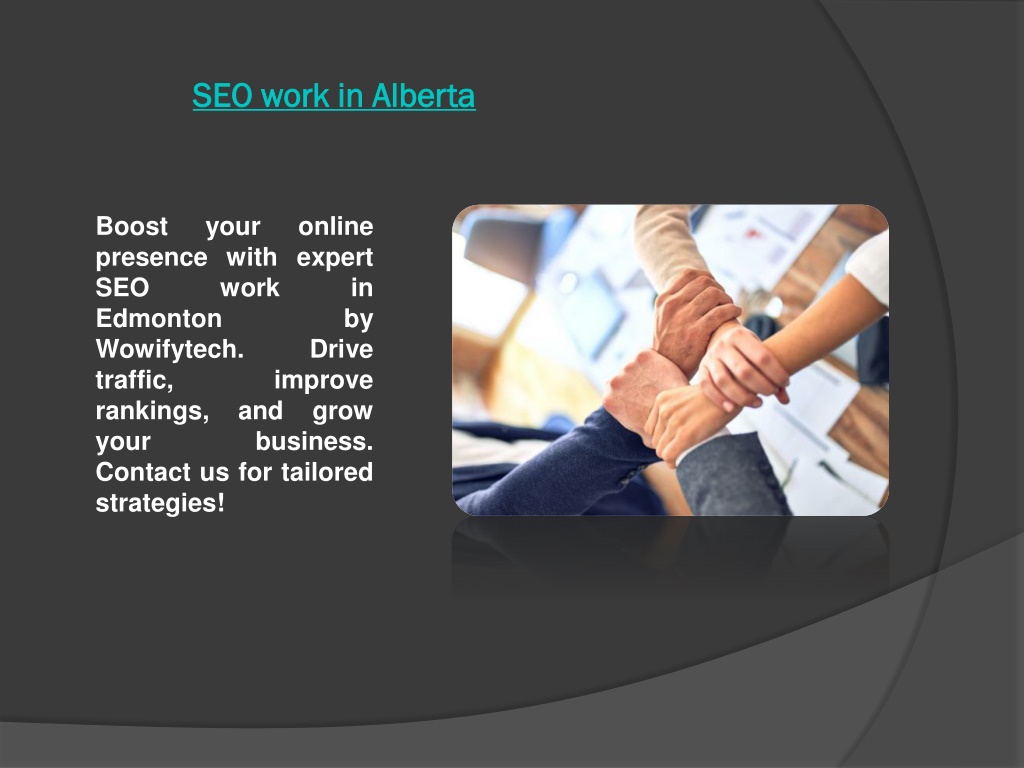 SEO work in Alberta

Boost your online presence with expert SEO work in Edmonton by Wowifytech. Drive traffic, improve rankings, and grow your business. Contact us for tailored strategies!